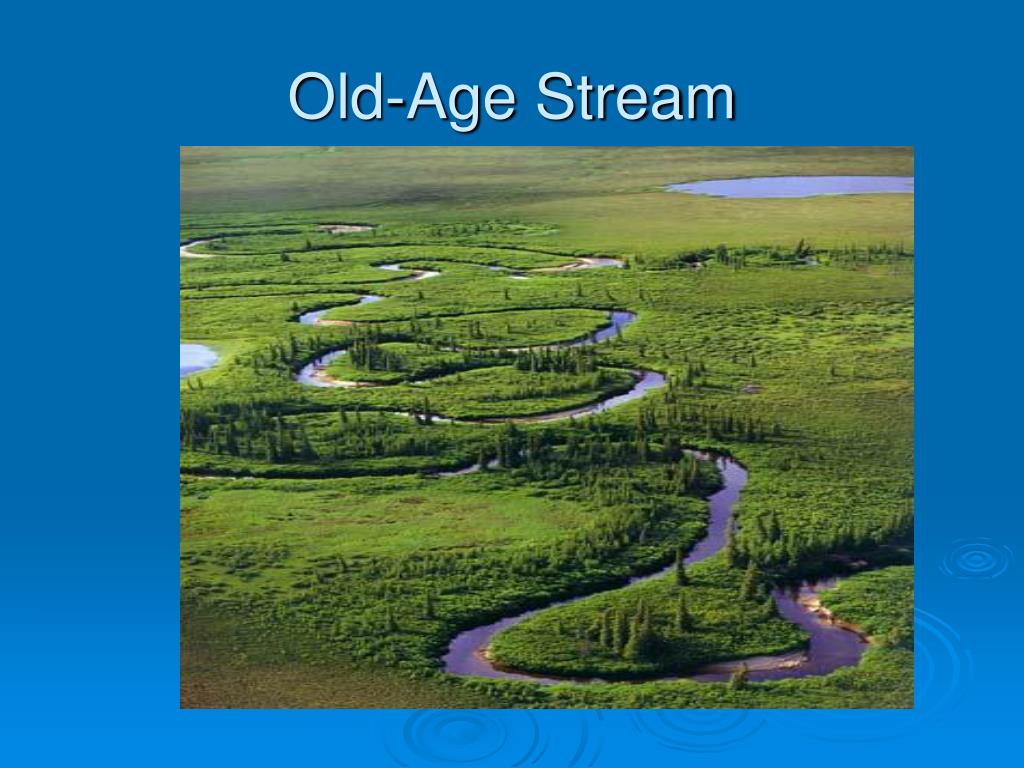 Old-Age Stream